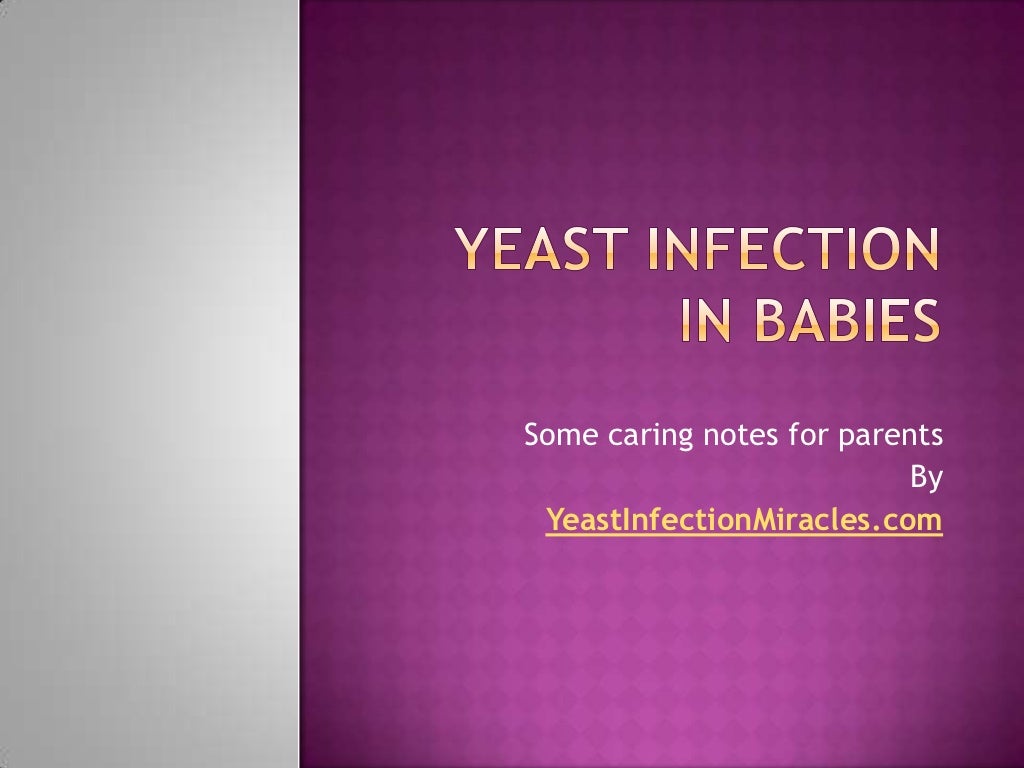 YEAST INFECTION IN BABIES

Some caring notes for parents
By
YeastInfectionMiracles.com